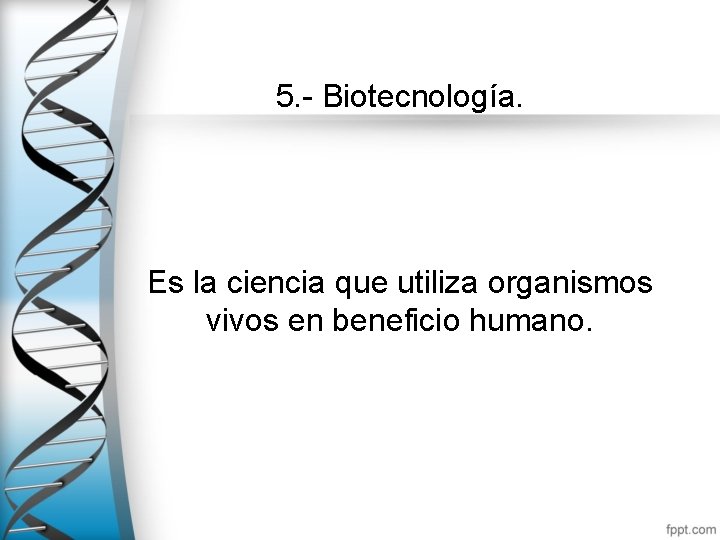 5.- Biotecnología.

Es la ciencia que utiliza organismos vivos en beneficio humano.

fppt.com